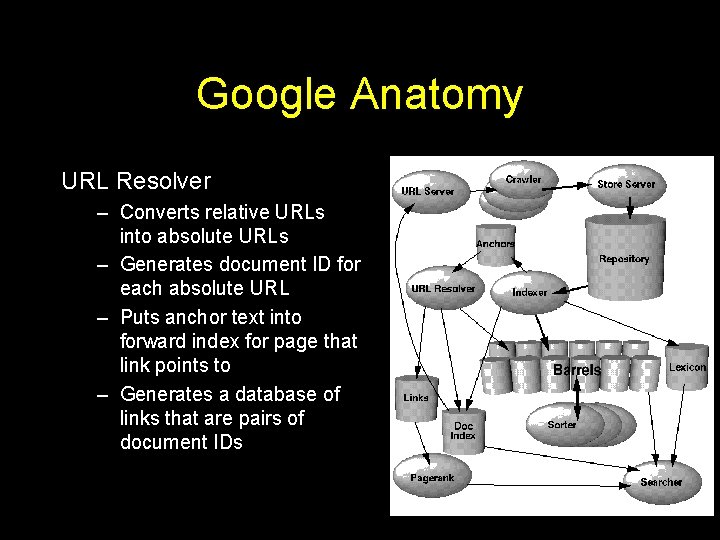 Google Anatomy

URL Resolver

– Converts relative URLs into absolute URLs
– Generates document ID for each absolute URL
– Puts anchor text into forward index for page that link points to
– Generates a database of links that are pairs of document IDs

URL Server
Crawler
Store Server
Anchors
Repository
URL Resolver
Indexer
Barrels
Lexicon
Links
Doc Index
Sorter
Pagerank
Searcher